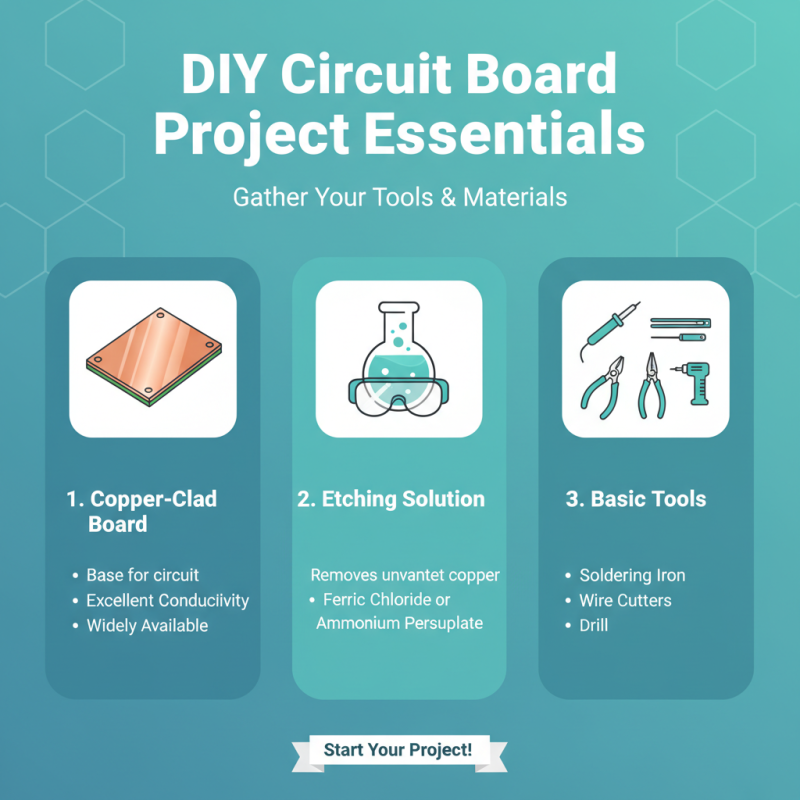 DIY Circuit Board Project Essentials

Gather Your Tools & Materials

1. Copper-Clad Board

• Base for circuit
• Excellent Conduciivity
• Widely Available

2. Etching Solution

Removes unvantet copper
• Ferric Chloride or Ammonium Persuplate

3. Basic Tools

• Soldering Iron
• Wire Cutters
• Drill

Start Your Project!